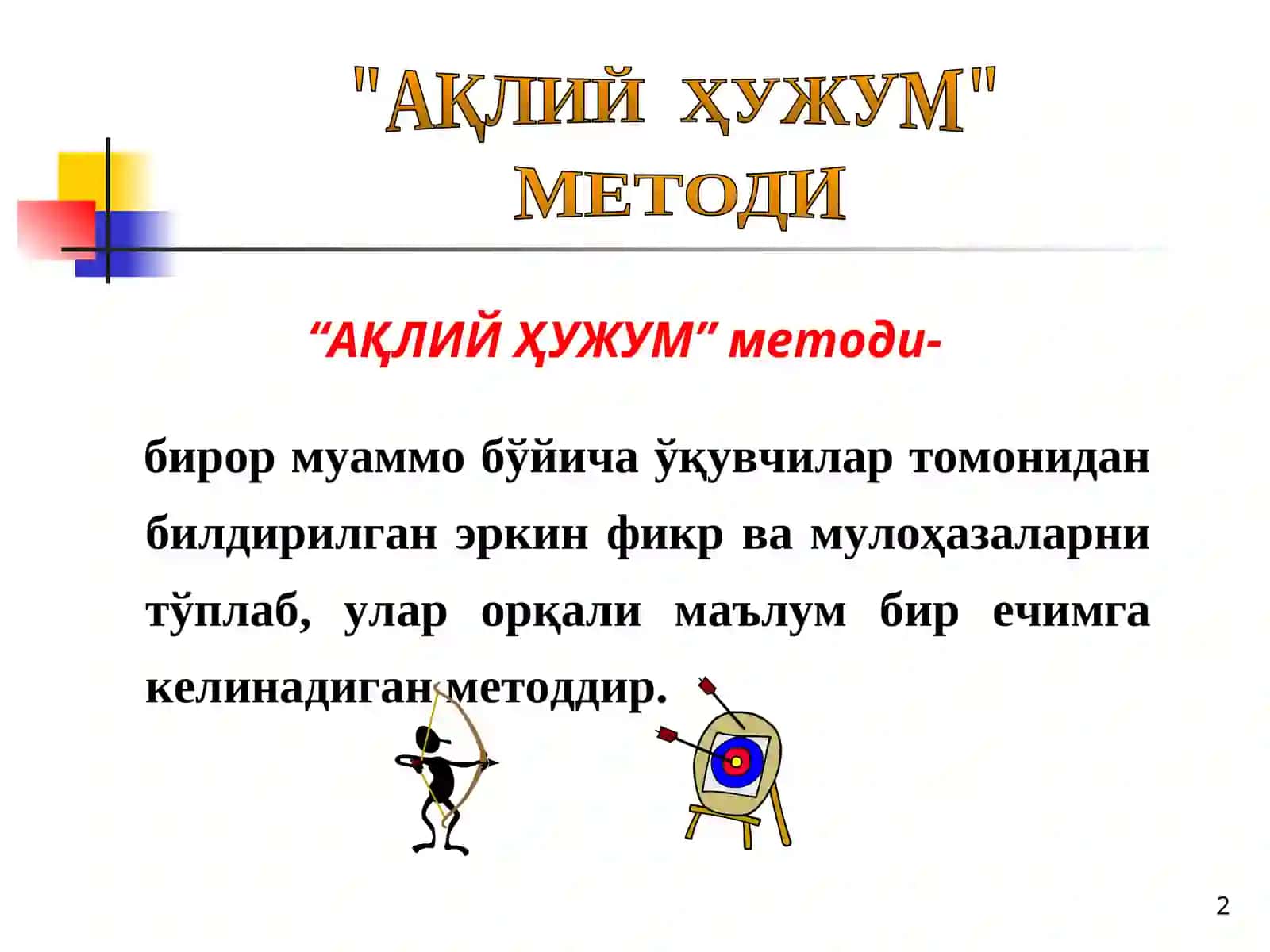 "АҚЛИЙ ҲУЖУМ" МЕТОДИ

“АҚЛИЙ ҲУЖУМ” методи-

бирор муаммо бўйича ўқувчилар томонидан билдирилган эркин фикр ва мулоҳазаларни тўплаб, улар орқали маълум бир ечимга келинадиган методдир.

2